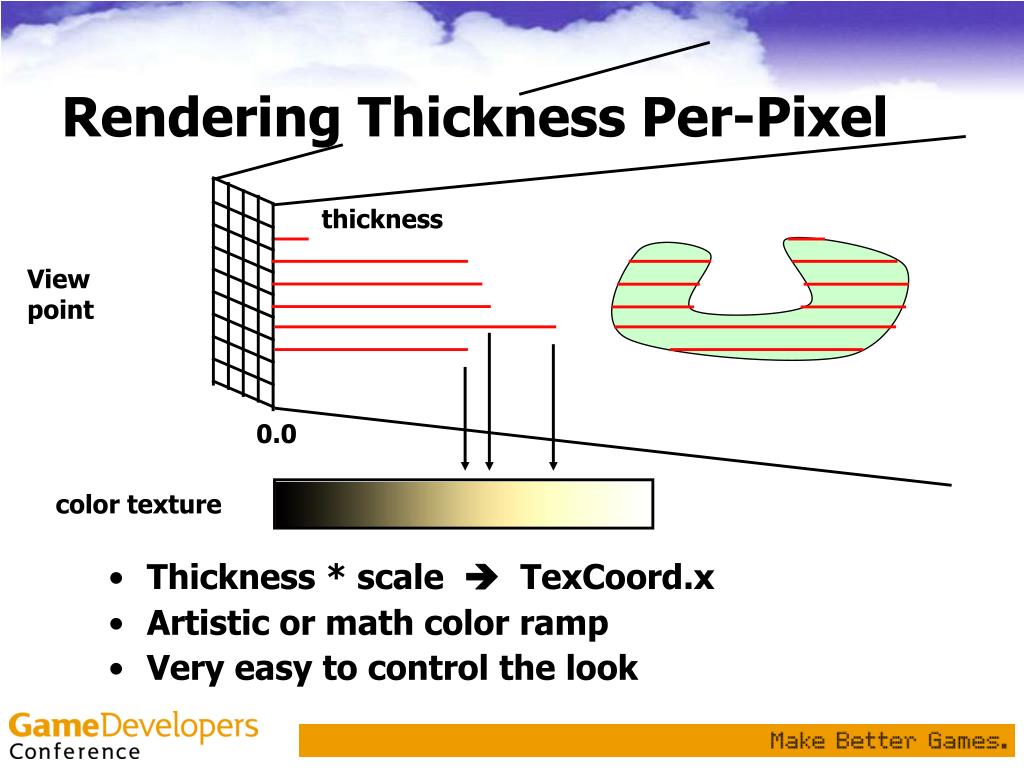 Rendering Thickness Per-Pixel

thickness

View point

0.0

color texture

• Thickness * scale ➔ TexCoord.x
• Artistic or math color ramp
• Very easy to control the look

GameDevelopers Conference

Make Better Games.